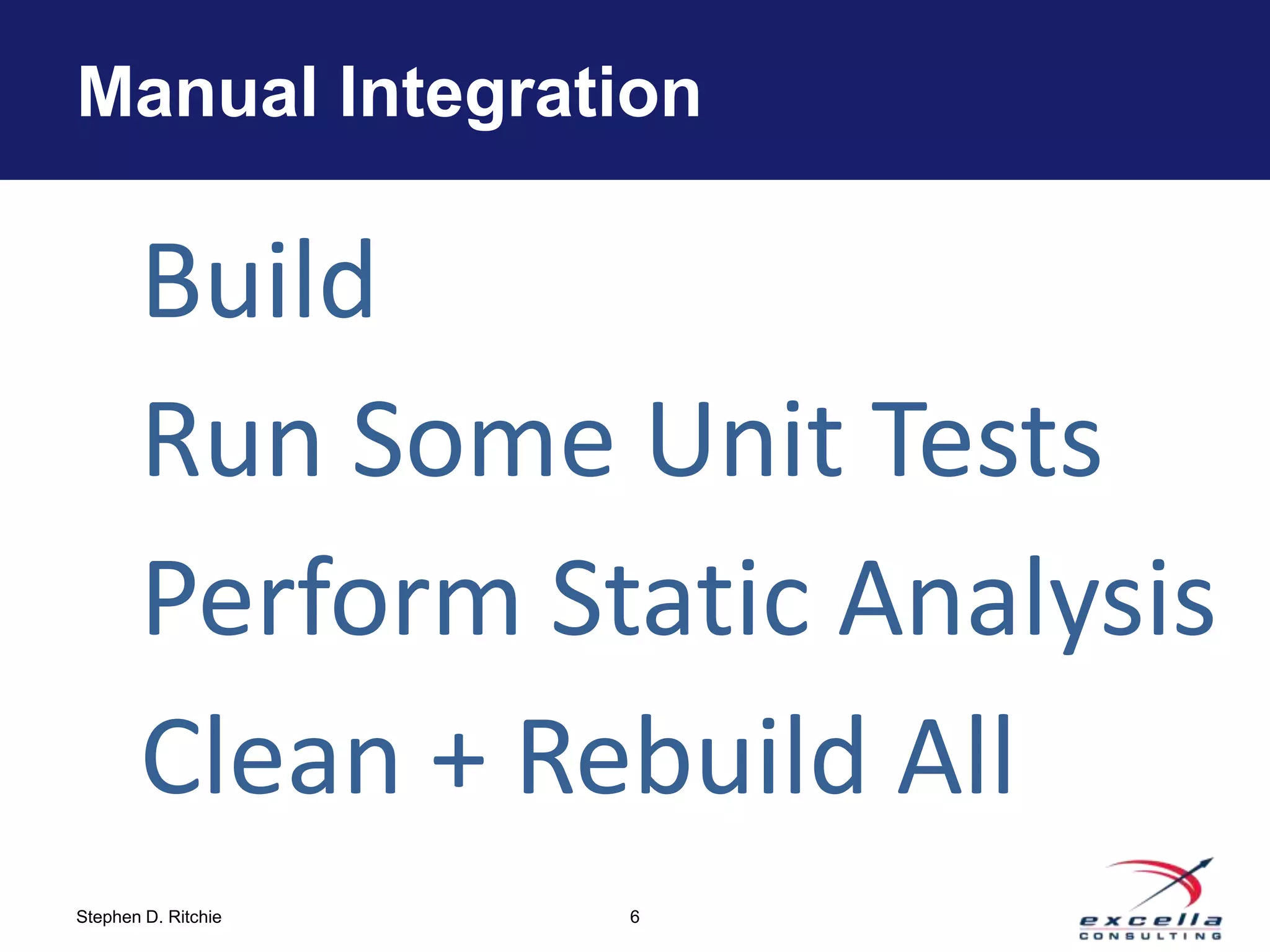 Manual Integration

Build

Run Some Unit Tests

Perform Static Analysis

Clean + Rebuild All

Stephen D. Ritchie

6

excella
CONSULTING